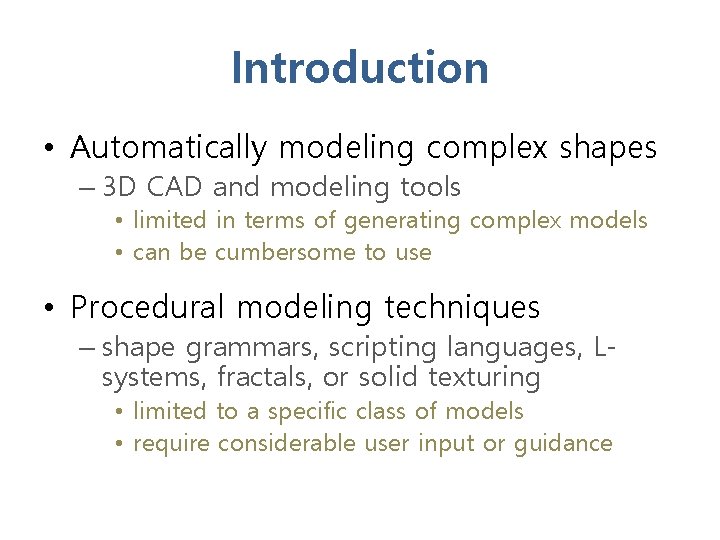 Introduction

• Automatically modeling complex shapes
– 3D CAD and modeling tools
• limited in terms of generating complex models
• can be cumbersome to use

• Procedural modeling techniques
– shape grammars, scripting languages, L-systems, fractals, or solid texturing
• limited to a specific class of models
• require considerable user input or guidance